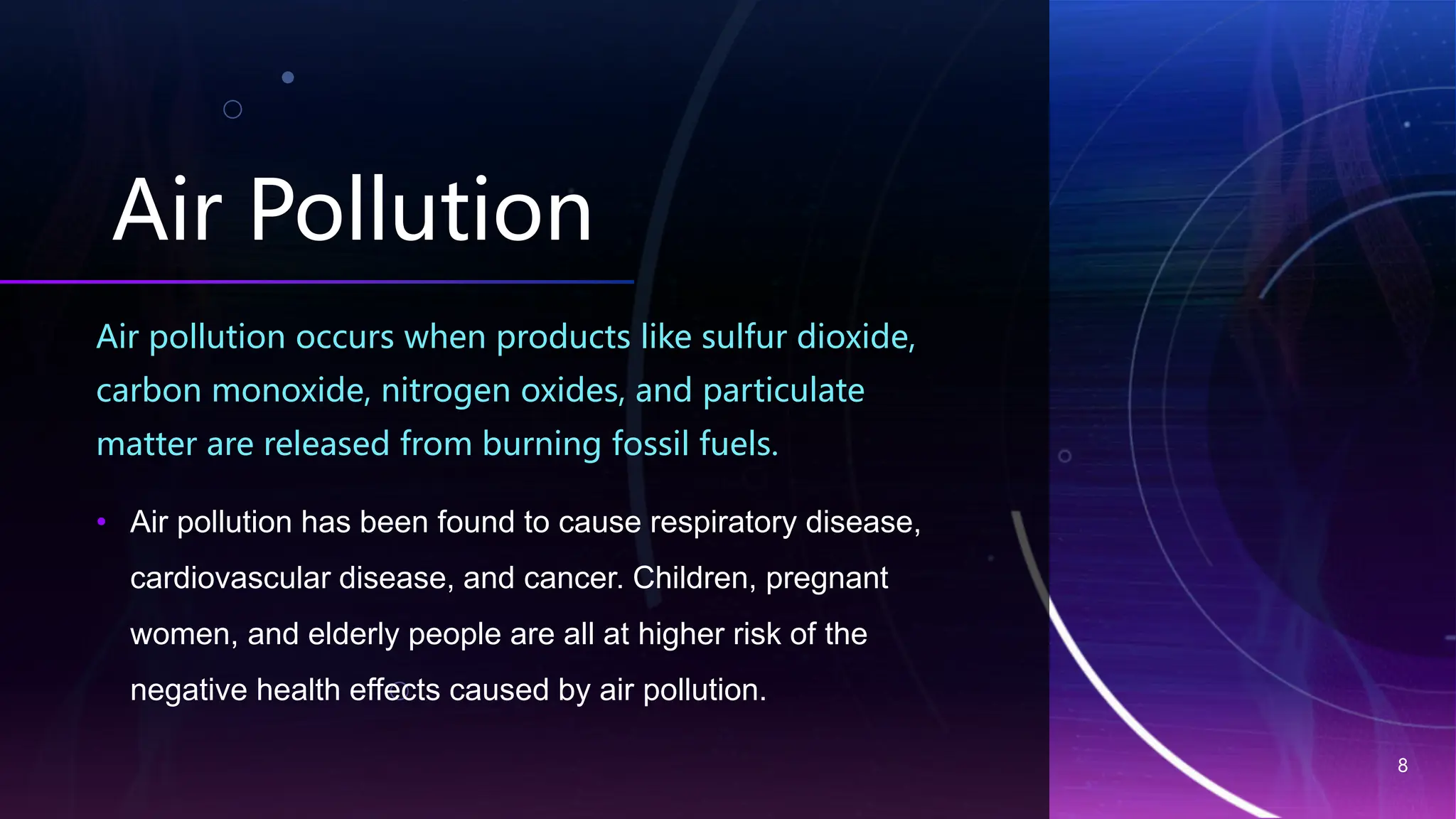 Air Pollution

Air pollution occurs when products like sulfur dioxide, carbon monoxide, nitrogen oxides, and particulate matter are released from burning fossil fuels.

• Air pollution has been found to cause respiratory disease, cardiovascular disease, and cancer. Children, pregnant women, and elderly people are all at higher risk of the negative health effects caused by air pollution.

8